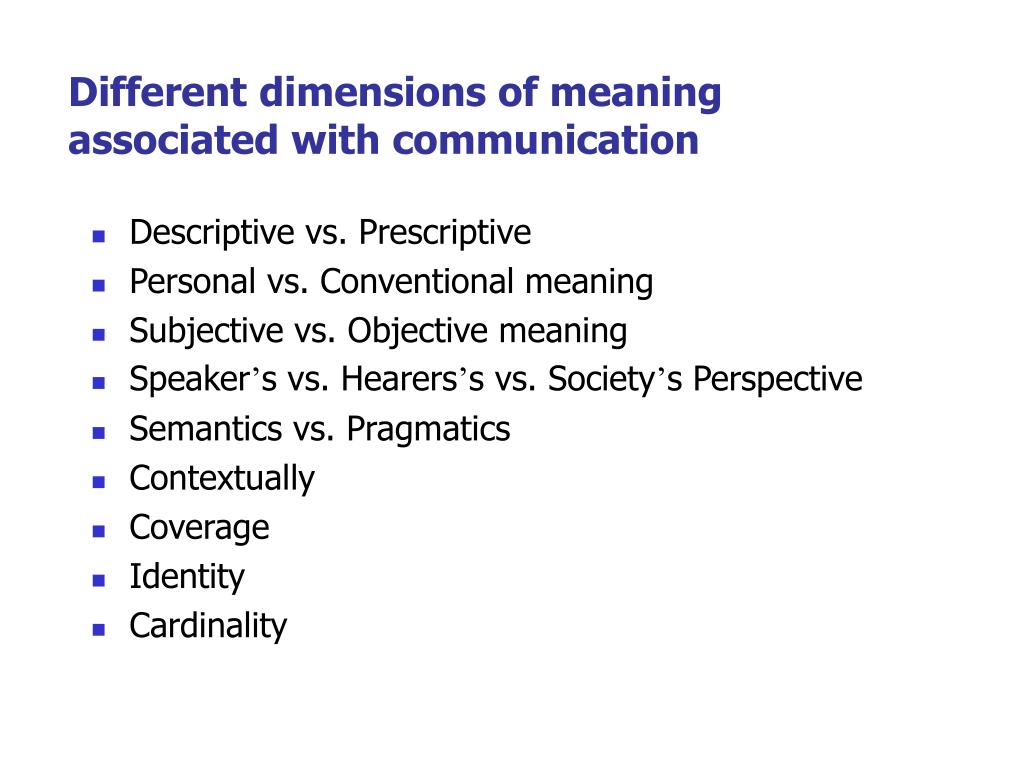 Different dimensions of meaning associated with communication

- Descriptive vs. Prescriptive
- Personal vs. Conventional meaning
- Subjective vs. Objective meaning
- Speaker’s vs. Hearers’s vs. Society’s Perspective
- Semantics vs. Pragmatics
- Contextually
- Coverage
- Identity
- Cardinality